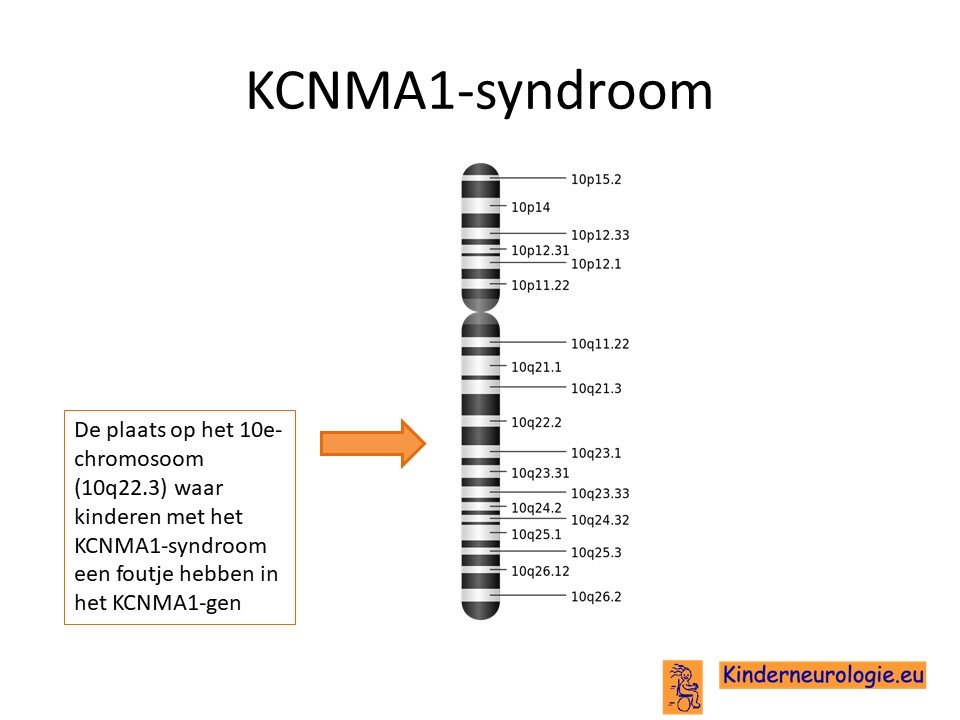 KCNMA1-syndroom

De plaats op het 10e-chromosoom (10q22.3) waar kinderen met het KCNMA1-syndroom een foutje hebben in het KCNMA1-gen

10p15.2
10p14
10p12.33
10p12.31
10p12.1
10p11.22
10q11.22
10q21.1
10q21.3
10q22.2
10q23.1
10q23.31
10q23.33
10q24.2
10q24.32
10q25.1
10q25.3
10q26.12
10q26.2

Kinderneurologie.eu